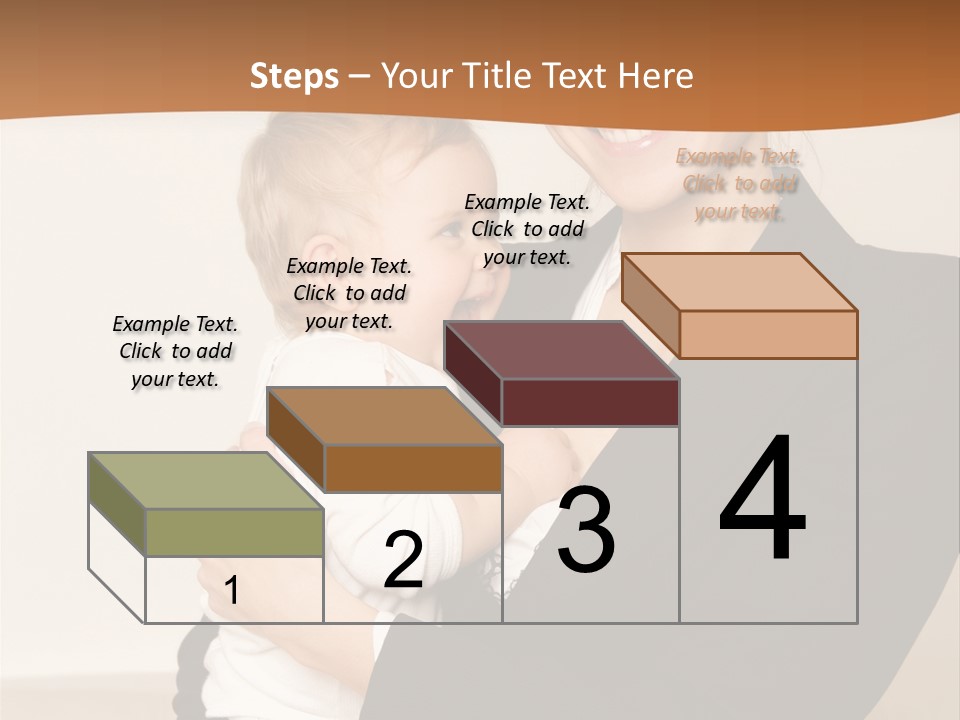 Steps – Your Title Text Here

Example Text. Click to add your text.

Example Text. Click to add your text.

Example Text. Click to add your text.

Example Text. Click to add your text.

1

2

3

4